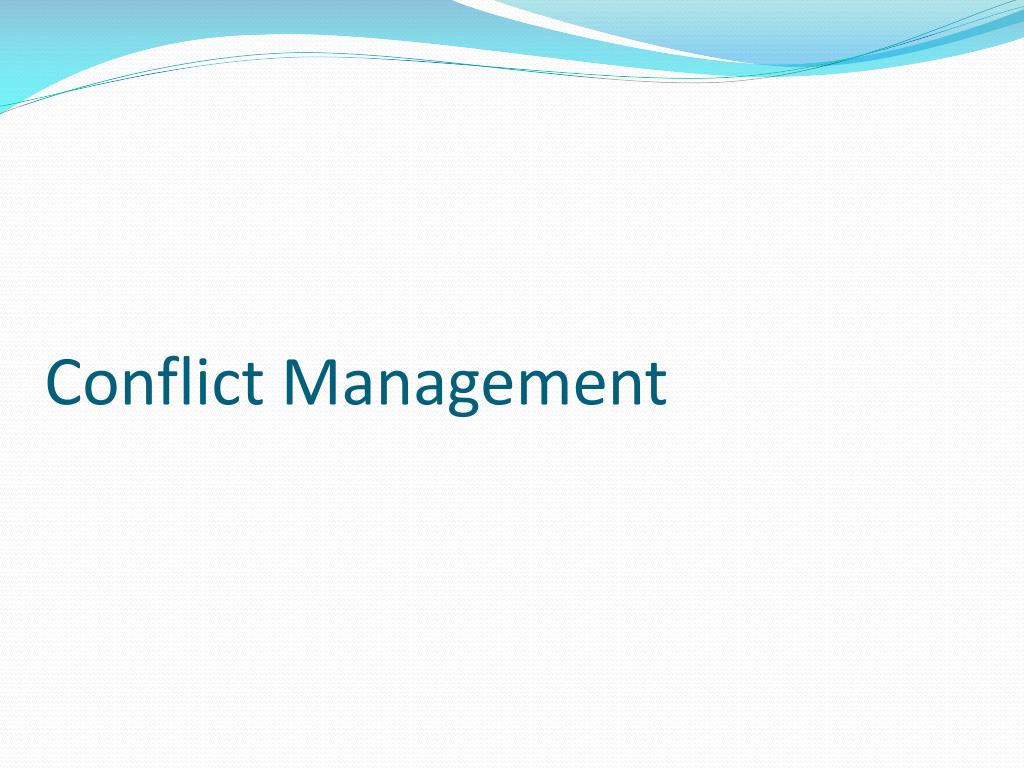 Conflict Management